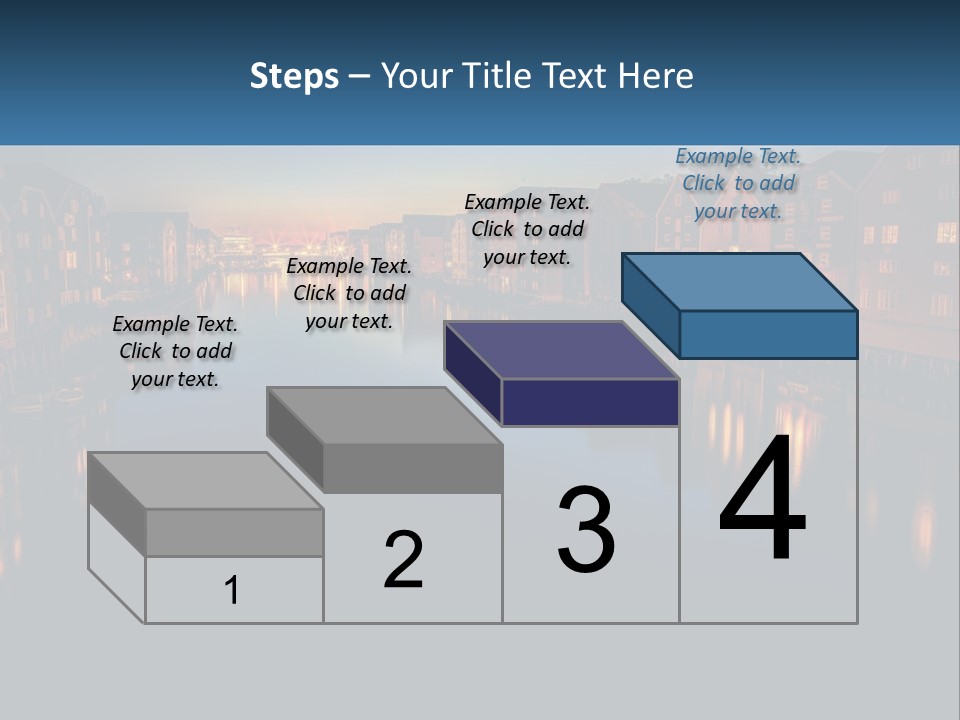 Steps – Your Title Text Here

Example Text. Click to add your text.

Example Text. Click to add your text.

Example Text. Click to add your text.

Example Text. Click to add your text.

1

2

3

4